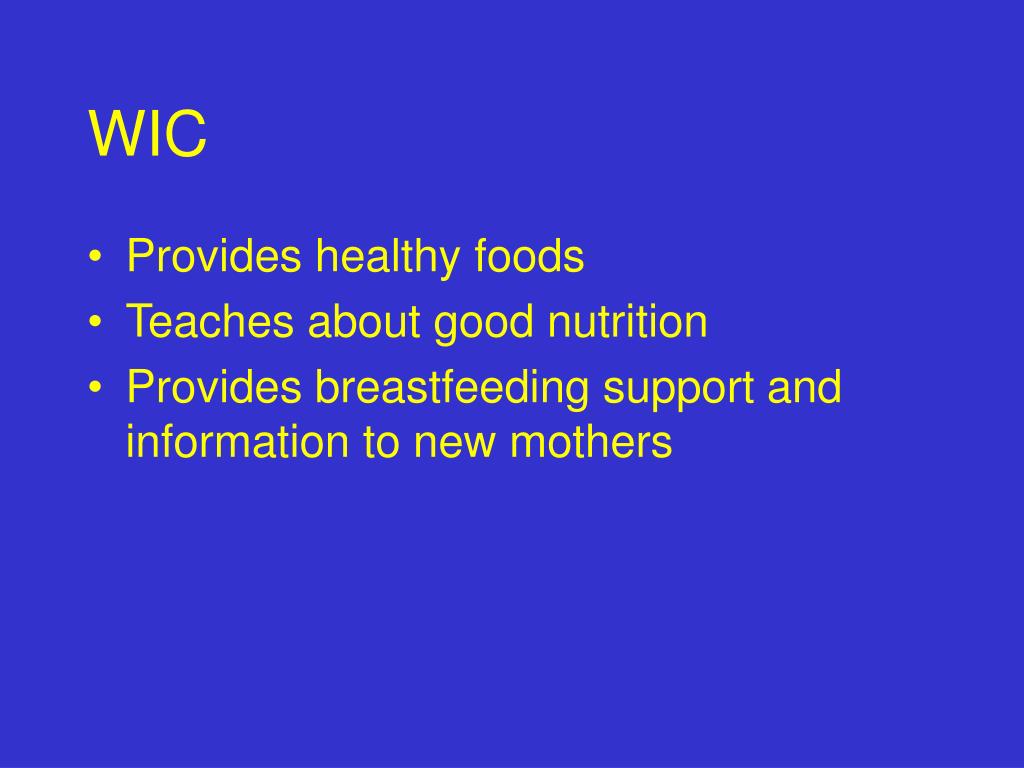 WIC

• Provides healthy foods
• Teaches about good nutrition
• Provides breastfeeding support and information to new mothers